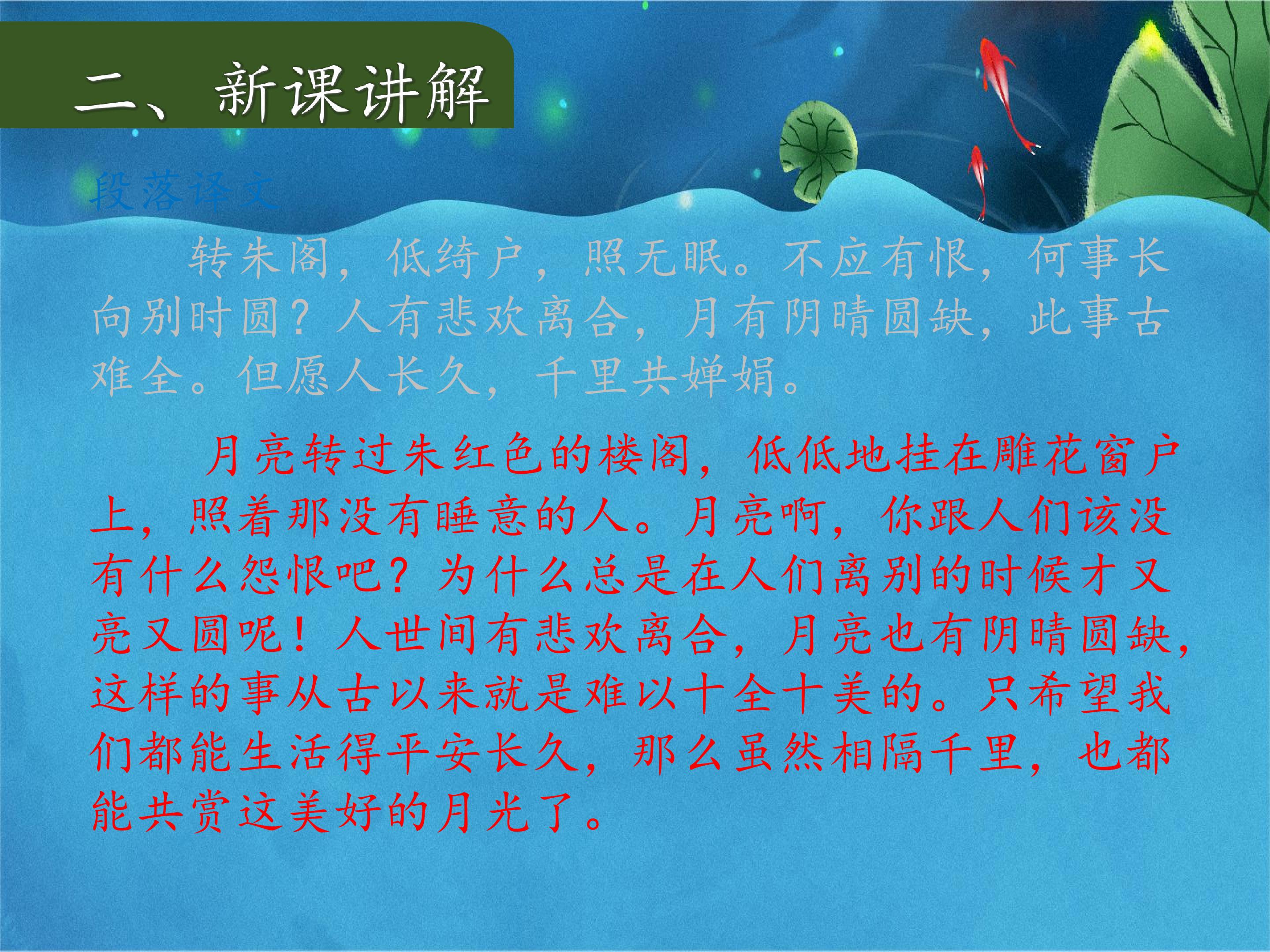 二、新课讲解

段落译文

转朱阁，低绮户，照无眠。不应有恨，何事长向别时圆？人有悲欢离合，月有阴晴圆缺，此事古难全。但愿人长久，千里共婵娟。

月亮转过朱红色的楼阁，低低地挂在雕花窗户上，照着那没有睡意的人。月亮啊，你跟人们该没有什么怨恨吧？为什么总是在人们离别的时候才又亮又圆呢！人世间有悲欢离合，月亮也有阴晴圆缺，这样的事从古以来就是难以十全十美的。只希望我们都能生活得平安长久，那么虽然相隔千里，也都能共赏这美好的月光了。